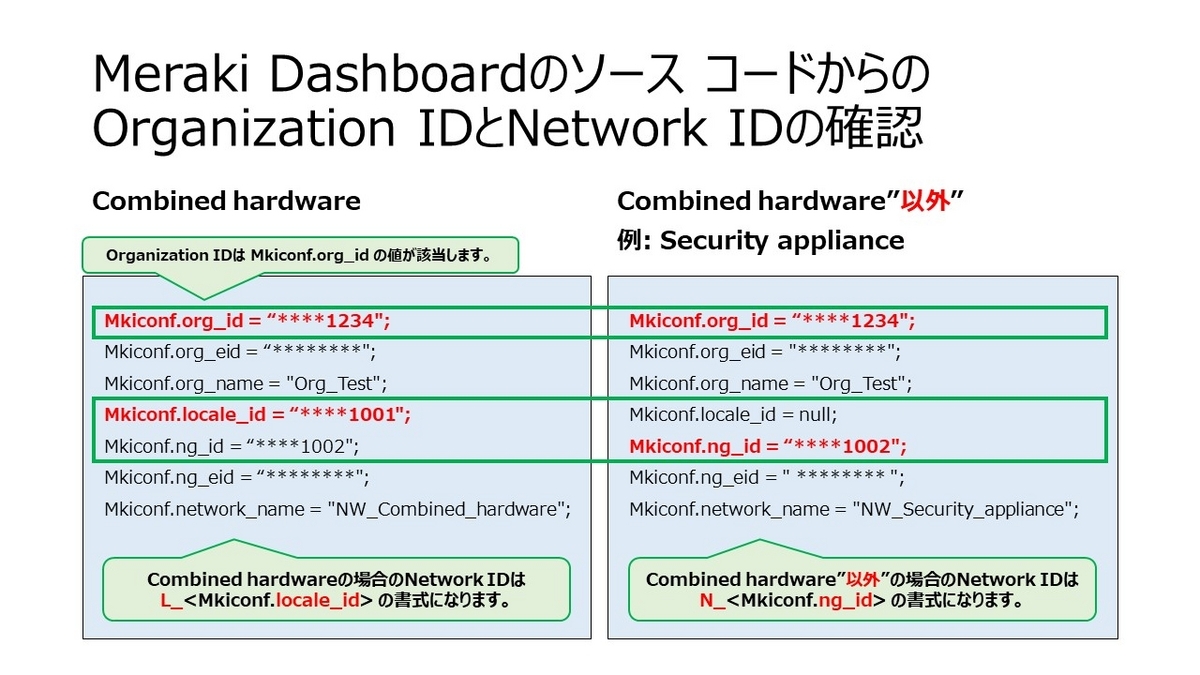 Meraki Dashboardのソース コードからの Organization IDとNetwork IDの確認

Combined hardware

Organization IDは Mkiconf.org_id の値が該当します。

Mkiconf.org_id = “****1234";

Mkiconf.org_eid = “********";

Mkiconf.org_name = "Org_Test";

Mkiconf.locale_id = “****1001";

Mkiconf.ng_id = “****1002";

Mkiconf.ng_eid = “********";

Mkiconf.network_name = "NW_Combined_hardware";

Combined hardwareの場合のNetwork IDは L_<Mkiconf.locale_id> の書式になります。

Combined hardware”以外”

例: Security appliance

Mkiconf.org_id = “****1234";

Mkiconf.org_eid = "********";

Mkiconf.org_name = "Org_Test";

Mkiconf.locale_id = null;

Mkiconf.ng_id = “****1002";

Mkiconf.ng_eid = " ******** ";

Mkiconf.network_name = "NW_Security_appliance";

Combined hardware”以外”の場合のNetwork IDは N_<Mkiconf.ng_id> の書式になります。